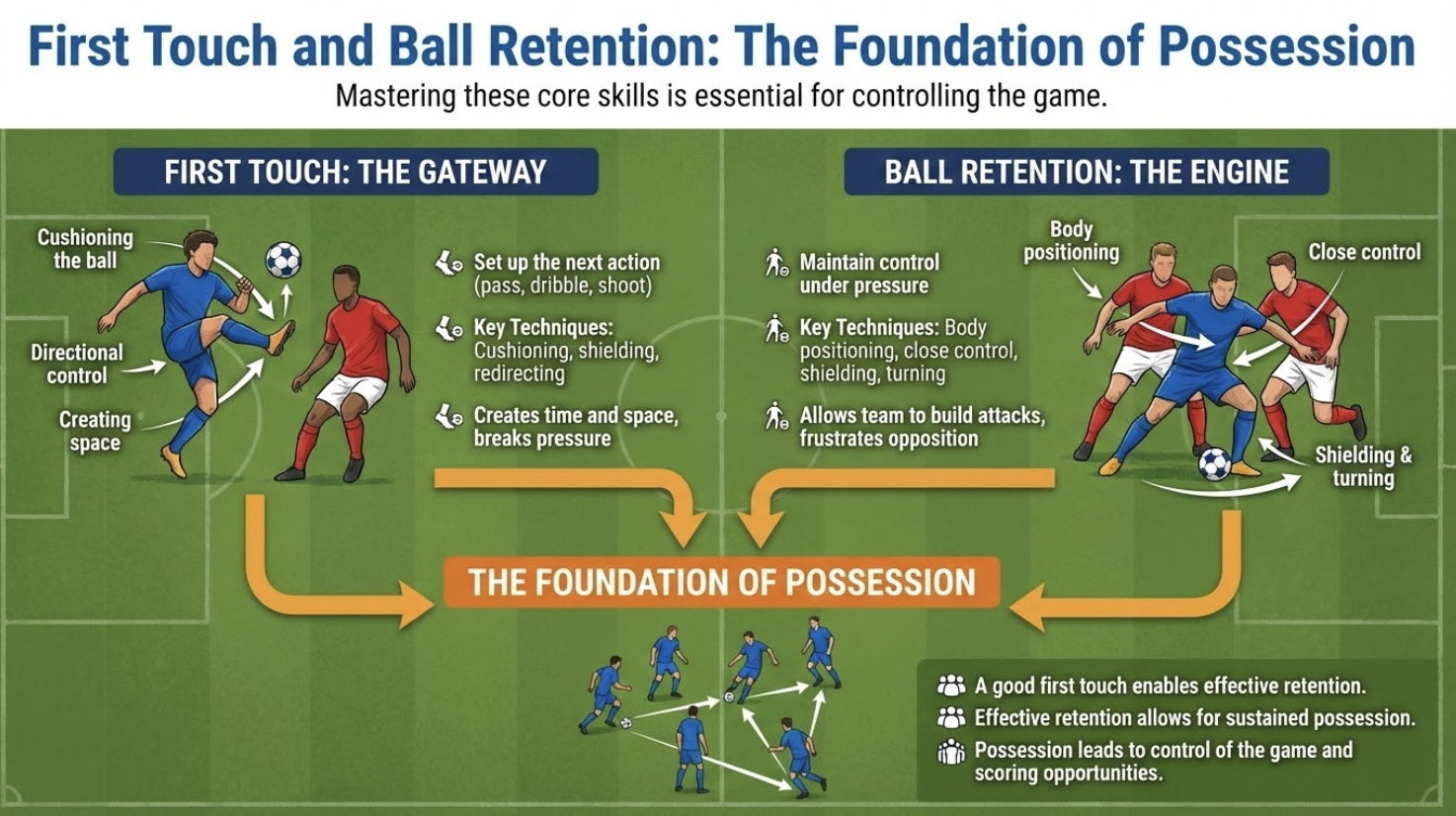 First Touch and Ball Retention: The Foundation of Possession

Mastering these core skills is essential for controlling the game.

FIRST TOUCH: THE GATEWAY

Cushioning the ball

Directional control

Creating space

Set up the next action (pass, dribble, shoot)

Key Techniques: Cushioning, shielding, redirecting

Creates time and space, breaks pressure

BALL RETENTION: THE ENGINE

Maintain control under pressure

Key Techniques: Body positioning, close control, shielding, turning

Allows team to build attacks, frustrates opposition

Body positioning

Close control

Shielding & turning

THE FOUNDATION OF POSSESSION

A good first touch enables effective retention.

Effective retention allows for sustained possession.

Possession leads to control of the game and scoring opportunities.